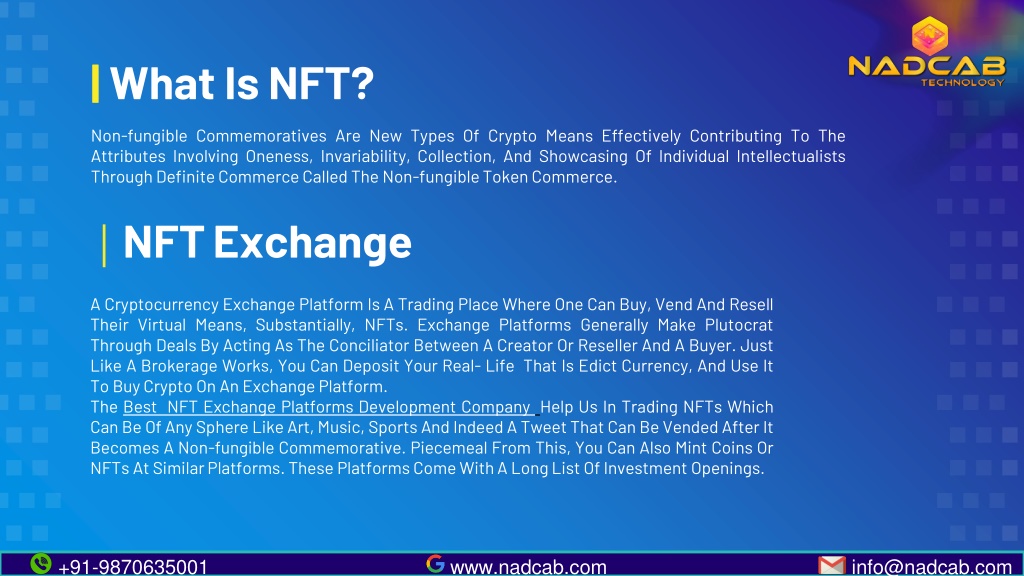 NADCAB TECHNOLOGY

What Is NFT?

Non-fungible Commemoratives Are New Types Of Crypto Means Effectively Contributing To The Attributes Involving Oneness, Invariability, Collection, And Showcasing Of Individual Intellectualists Through Definite Commerce Called The Non-fungible Token Commerce.

NFT Exchange

A Cryptocurrency Exchange Platform Is A Trading Place Where One Can Buy, Vend And Resell Their Virtual Means, Substantially, NFTs. Exchange Platforms Generally Make Plutocrat Through Deals By Acting As The Conciliator Between A Creator Or Reseller And A Buyer. Just Like A Brokerage Works, You Can Deposit Your Real- Life That Is Edict Currency, And Use It To Buy Crypto On An Exchange Platform.
The Best NFT Exchange Platforms Development Company Help Us In Trading NFTs Which Can Be Of Any Sphere Like Art, Music, Sports And Indeed A Tweet That Can Be Vended After It Becomes A Non-fungible Commemorative. Piecemeal From This, You Can Also Mint Coins Or NFTs At Similar Platforms. These Platforms Come With A Long List Of Investment Openings.

+91-9870635001 www.nadcab.com info@nadcab.com